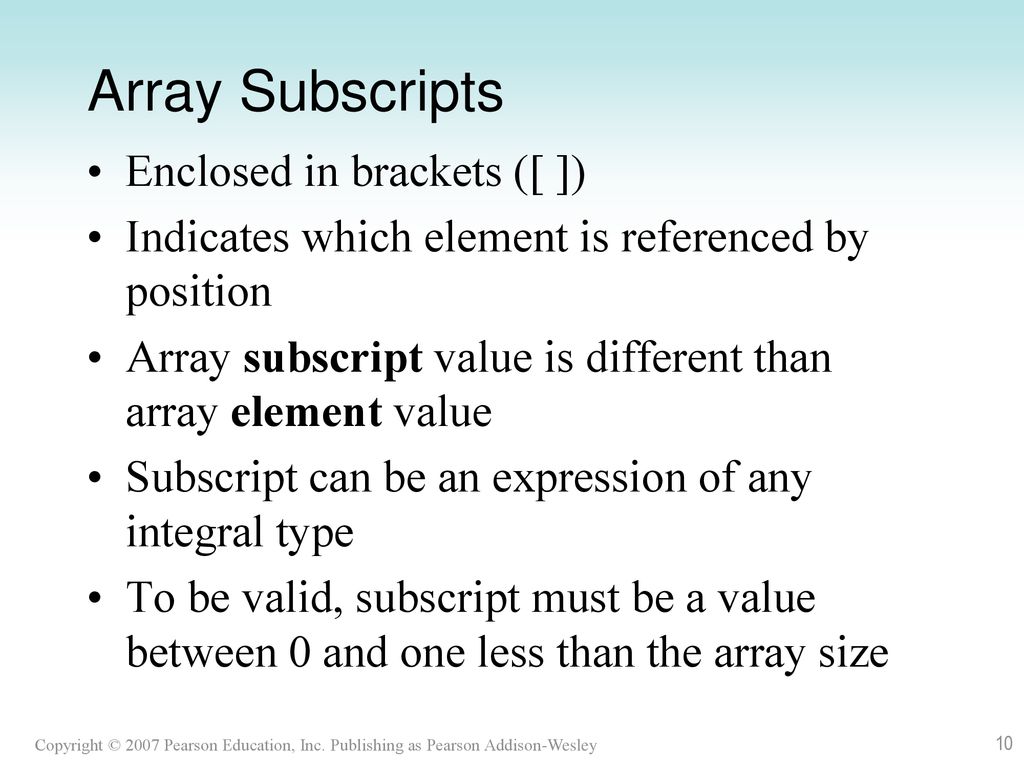 Array Subscripts

• Enclosed in brackets ([ ])
• Indicates which element is referenced by position
• Array subscript value is different than array element value
• Subscript can be an expression of any integral type
• To be valid, subscript must be a value between 0 and one less than the array size

Copyright © 2007 Pearson Education, Inc. Publishing as Pearson Addison-Wesley

10